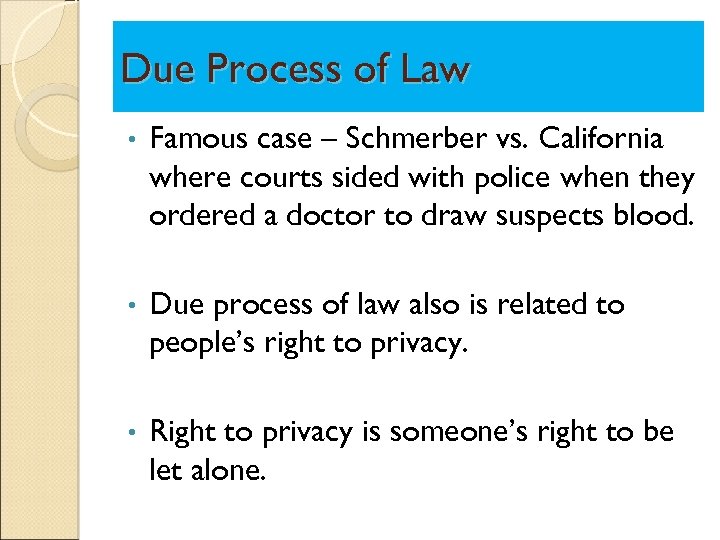 Due Process of Law

• Famous case – Schmerber vs. California where courts sided with police when they ordered a doctor to draw suspects blood.

• Due process of law also is related to people's right to privacy.

• Right to privacy is someone's right to be let alone.